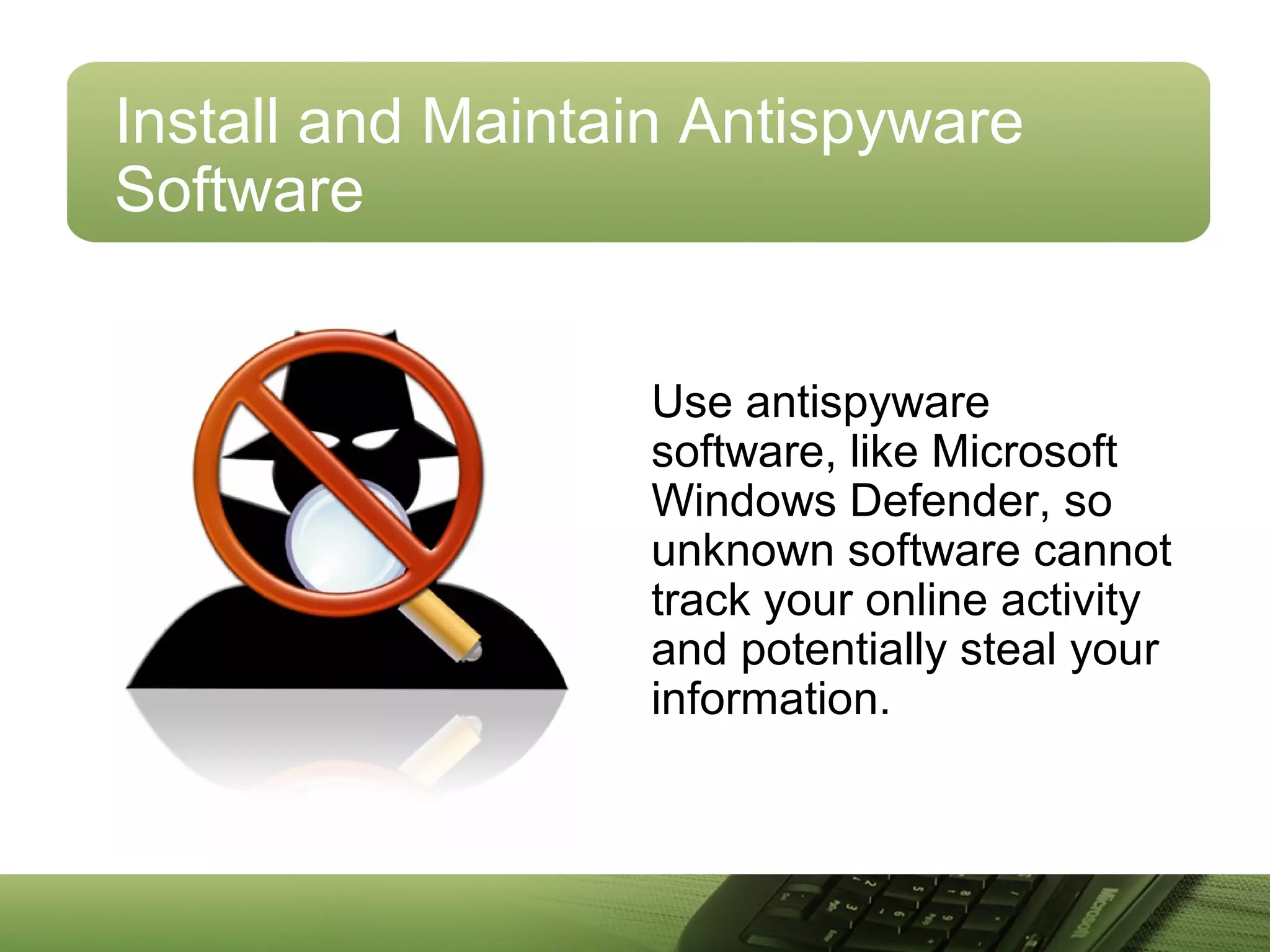 Install and Maintain Antispyware Software

Use antispyware software, like Microsoft Windows Defender, so unknown software cannot track your online activity and potentially steal your information.

Microsoft